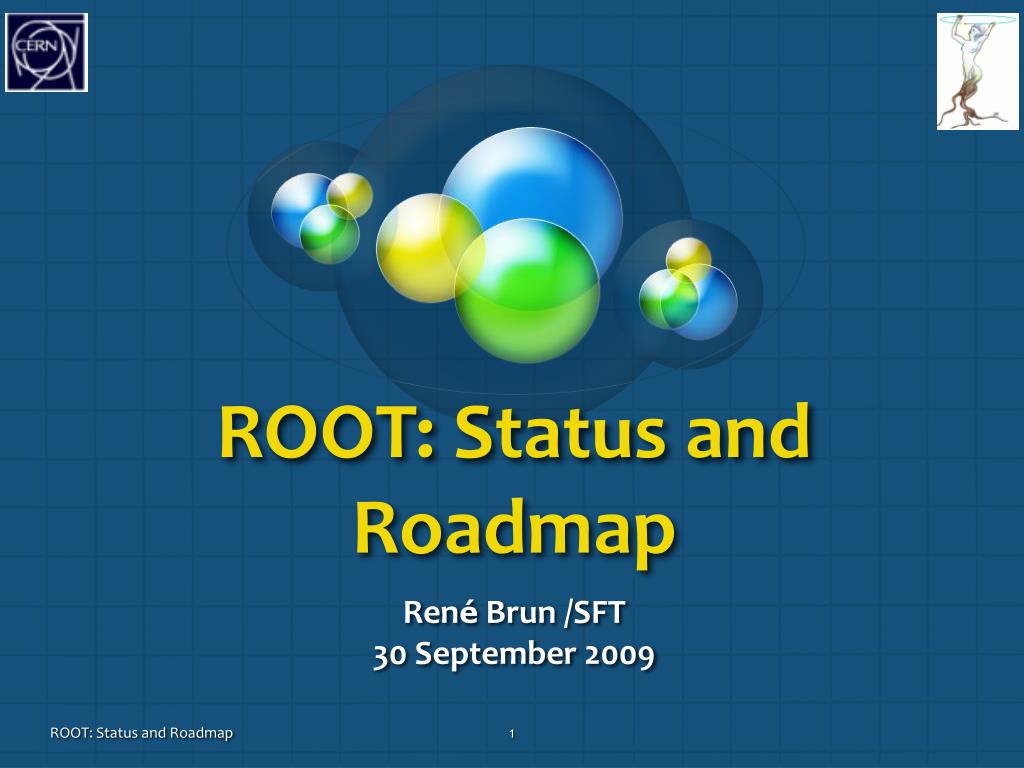 CERN

ROOT: Status and Roadmap

René Brun /SFT
30 September 2009

ROOT: Status and Roadmap

1